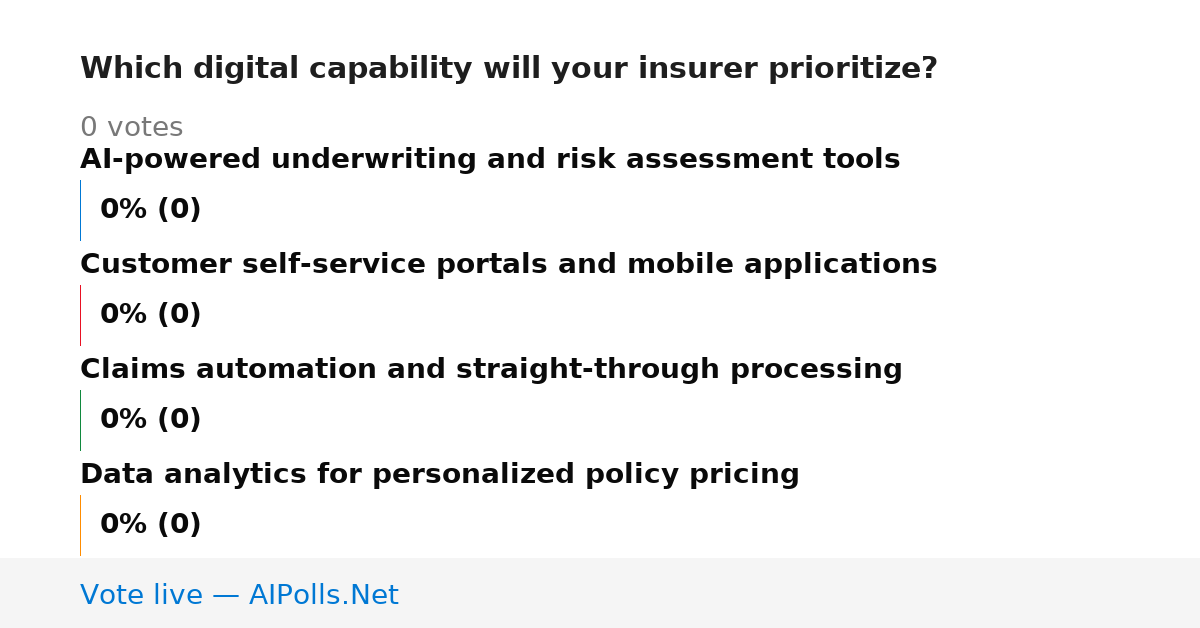 Which digital capability will your insurer prioritize?

0 votes

AI-powered underwriting and risk assessment tools

0% (0)

Customer self-service portals and mobile applications

0% (0)

Claims automation and straight-through processing

0% (0)

Data analytics for personalized policy pricing

0% (0)

Vote live — AIPolls.Net